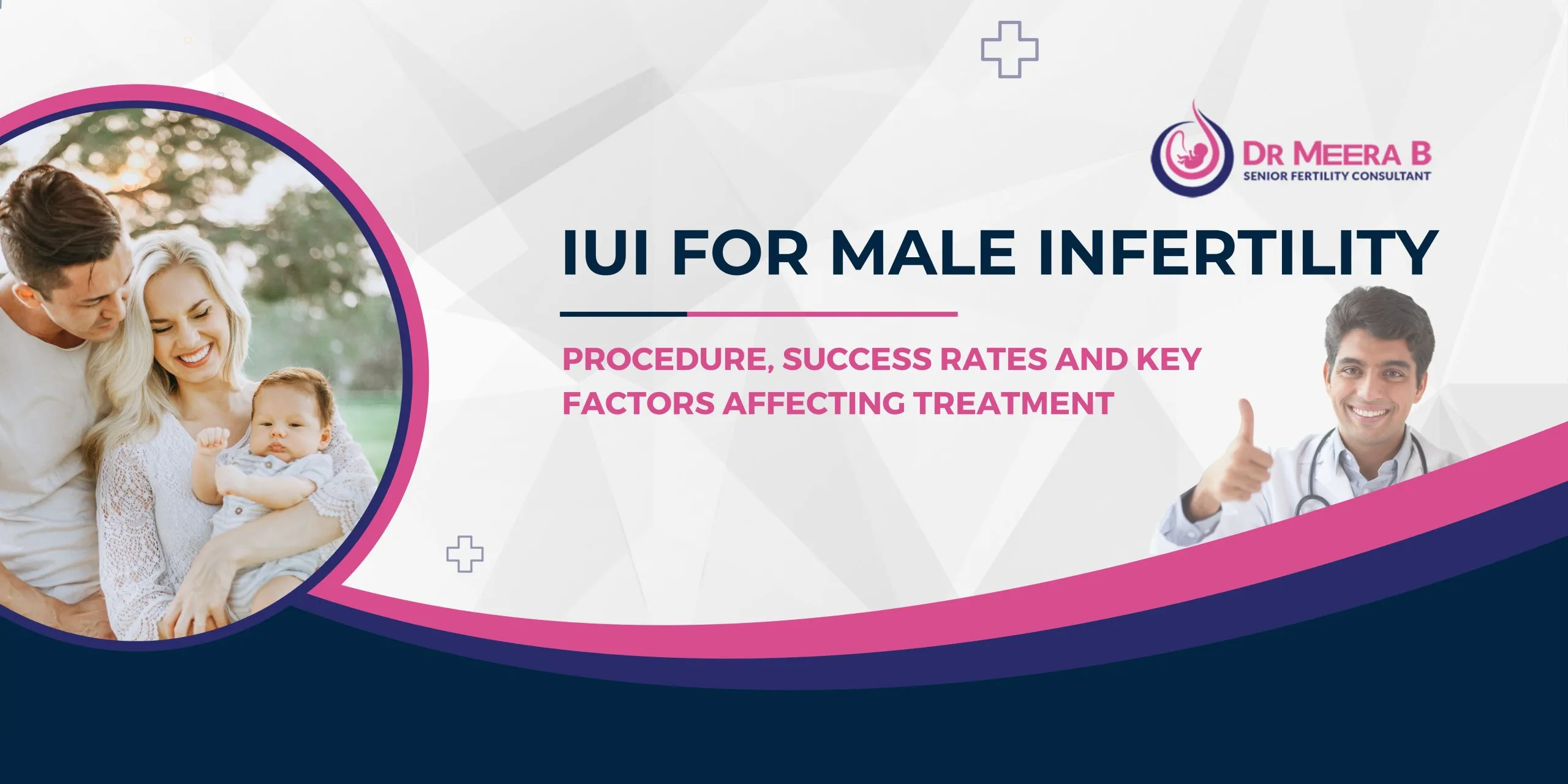 DR MEERA B
SENIOR FERTILITY CONSULTANT

IUI FOR MALE INFERTILITY

PROCEDURE, SUCCESS RATES AND KEY FACTORS AFFECTING TREATMENT